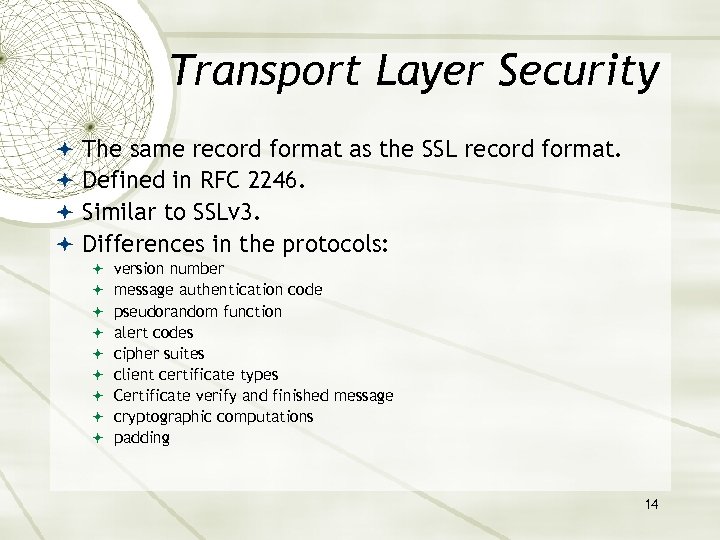 Transport Layer Security

The same record format as the SSL record format.
Defined in RFC 2246.
Similar to SSLv3.
Differences in the protocols:
version number
message authentication code
pseudorandom function
alert codes
cipher suites
client certificate types
Certificate verify and finished message
cryptographic computations
padding

14